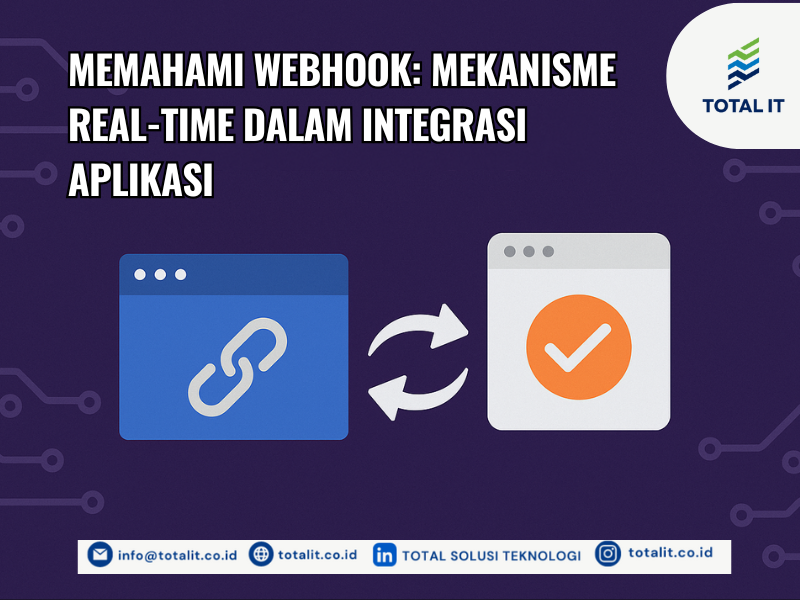 MEMAHAMI WEBHOOK: MEKANISME REAL-TIME DALAM INTEGRASI APLIKASI

TOTAL IT

info@totalit.co.id totalit.co.id TOTAL SOLUSI TEKNOLOGI totalit.co.id